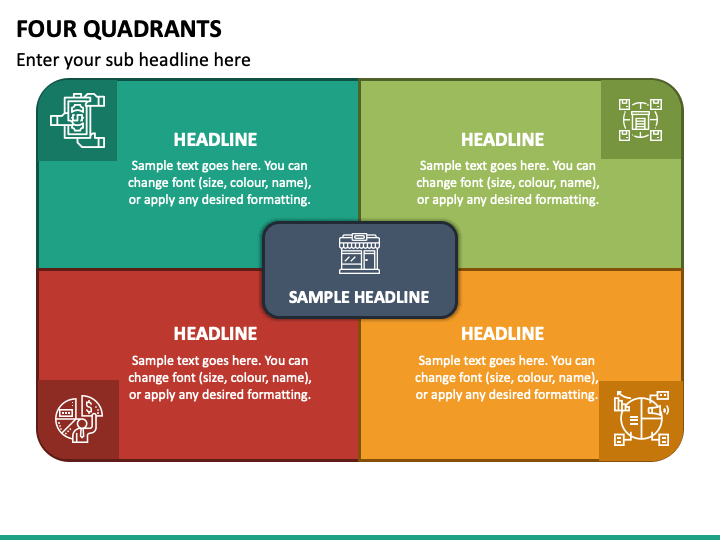 FOUR QUADRANTS

Enter your sub headline here

HEADLINE

Sample text goes here. You can change font (size, colour, name), or apply any desired formatting.

HEADLINE

Sample text goes here. You can change font (size, colour, name), or apply any desired formatting.

SAMPLE HEADLINE

HEADLINE

Sample text goes here. You can change font (size, colour, name), or apply any desired formatting.

HEADLINE

Sample text goes here. You can change font (size, colour, name), or apply any desired formatting.